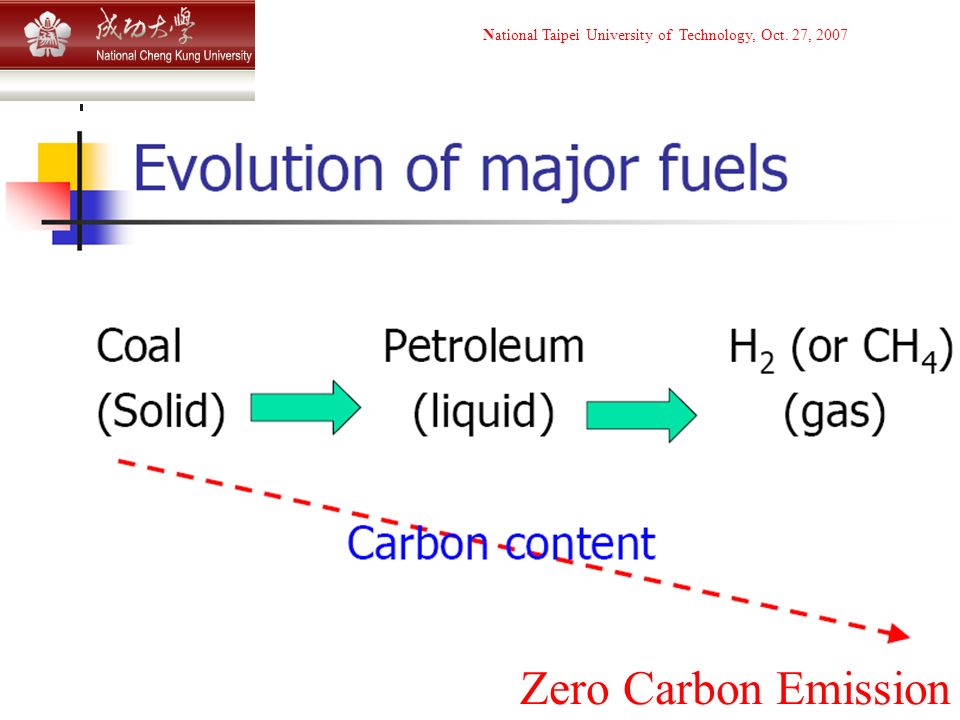 成功大學
National Cheng Kung University

National Taipei University of Technology, Oct. 27, 2007

Evolution of major fuels

Coal
(Solid)

Petroleum
(liquid)

$H_2$ (or $CH_4$)
(gas)

Carbon content

Zero Carbon Emission